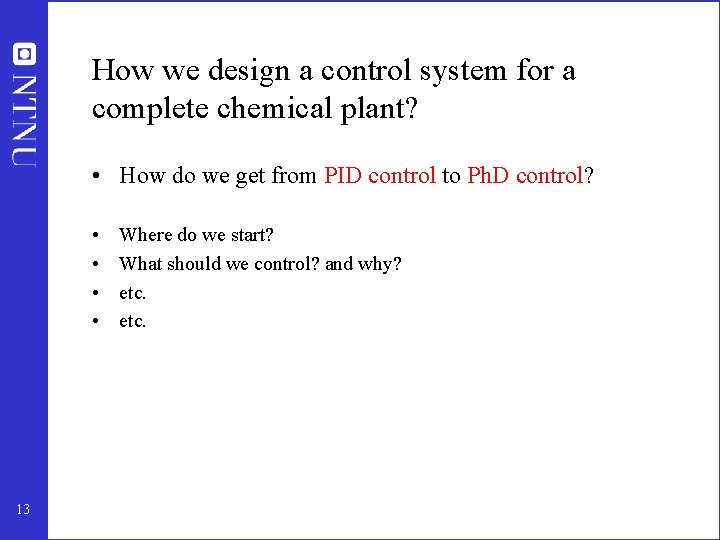 NTNU

How we design a control system for a complete chemical plant?

• How do we get from PID control to PhD control?

• Where do we start?
• What should we control? and why?
• etc.
• etc.

13